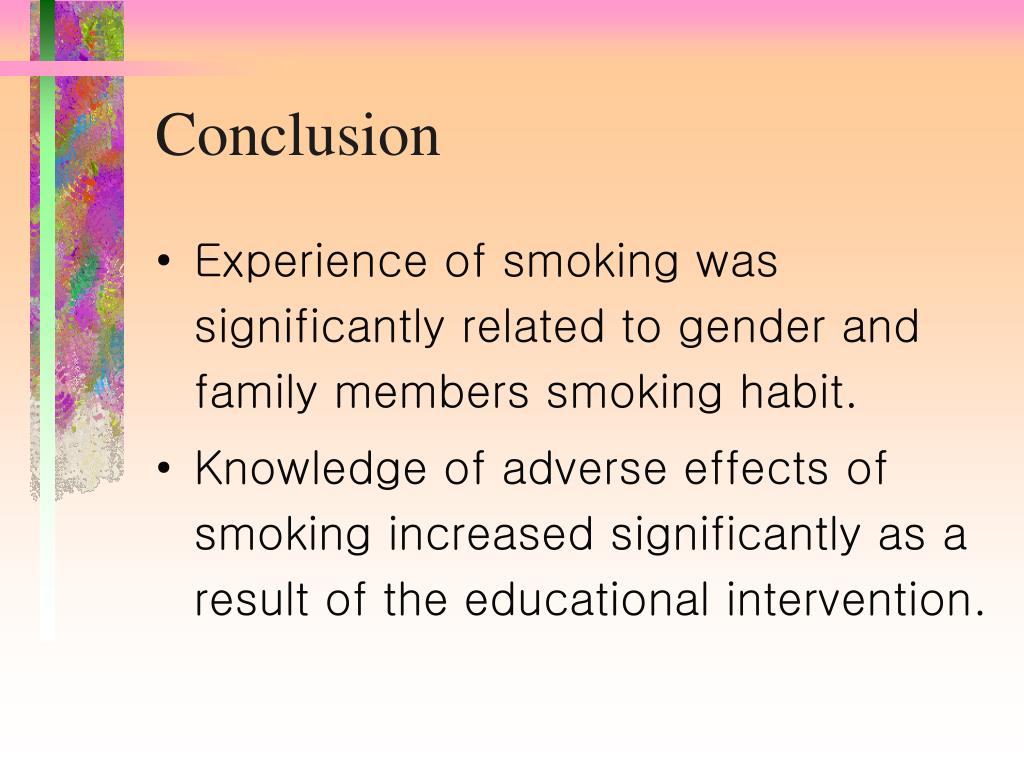 Conclusion

• Experience of smoking was significantly related to gender and family members smoking habit.

• Knowledge of adverse effects of smoking increased significantly as a result of the educational intervention.